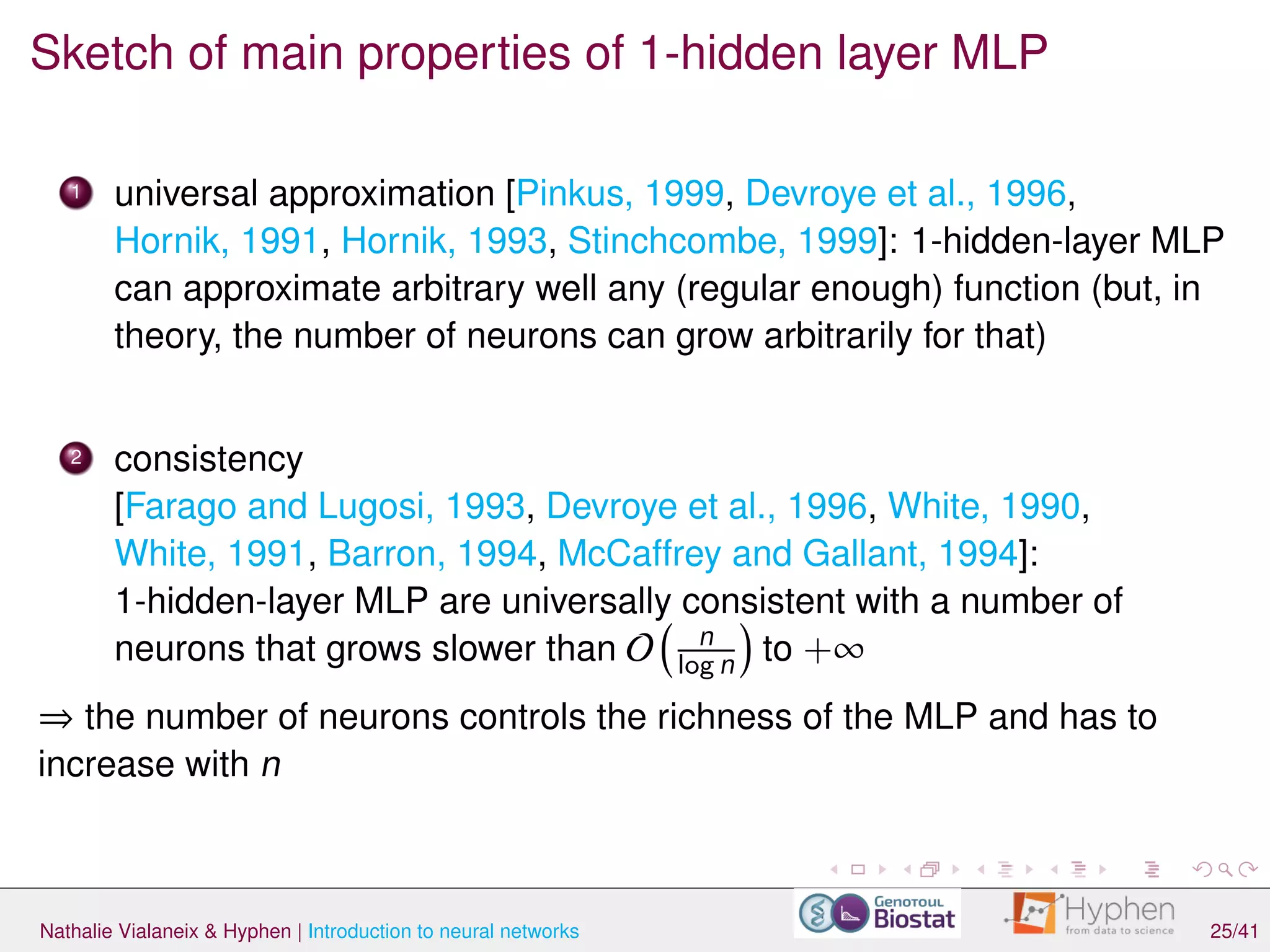 Sketch of main properties of 1-hidden layer MLP

1 universal approximation [Pinkus, 1999, Devroye et al., 1996, Hornik, 1991, Hornik, 1993, Stinchcombe, 1999]: 1-hidden-layer MLP can approximate arbitrary well any (regular enough) function (but, in theory, the number of neurons can grow arbitrarily for that)

2 consistency [Farago and Lugosi, 1993, Devroye et al., 1996, White, 1990, White, 1991, Barron, 1994, McCaffrey and Gallant, 1994]: 1-hidden-layer MLP are universally consistent with a number of neurons that grows slower than $\mathcal{O}\left(\frac{n}{\log n}\right)$ to $+\infty$

$\Rightarrow$ the number of neurons controls the richness of the MLP and has to increase with $n$

Nathalie Vialaneix & Hyphen | Introduction to neural networks

Genotoul Biostat

Hyphen from data to science

25/41